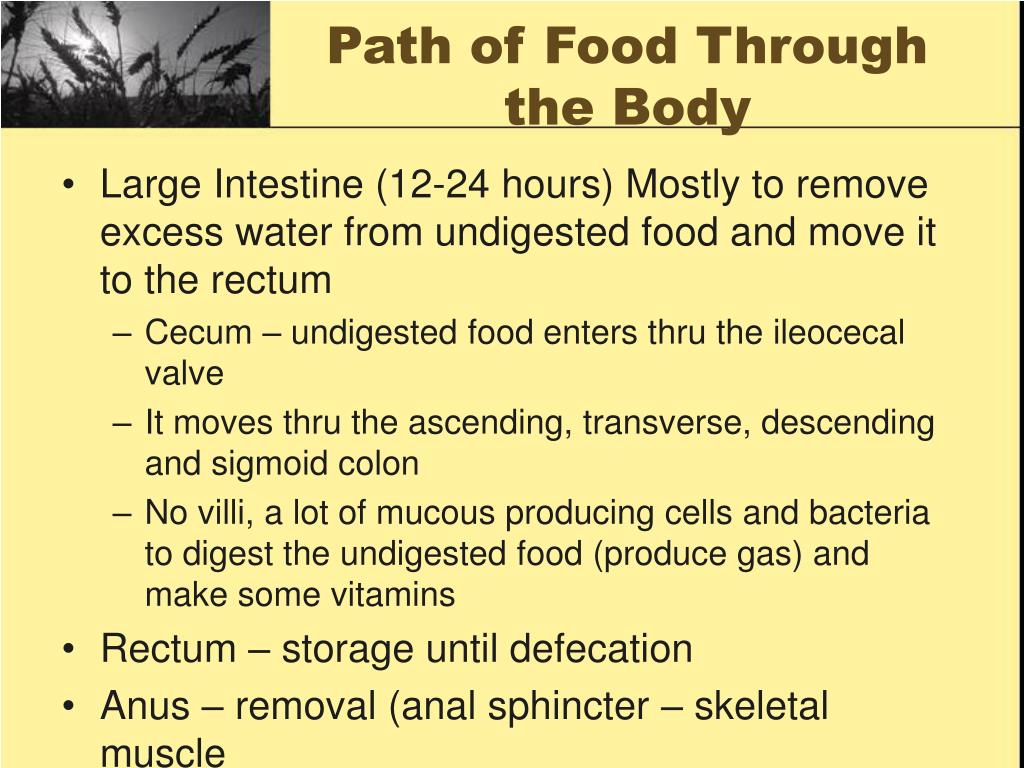 Path of Food Through the Body

• Large Intestine (12-24 hours) Mostly to remove excess water from undigested food and move it to the rectum
  – Cecum – undigested food enters thru the ileocecal valve
  – It moves thru the ascending, transverse, descending and sigmoid colon
  – No villi, a lot of mucous producing cells and bacteria to digest the undigested food (produce gas) and make some vitamins
• Rectum – storage until defecation
• Anus – removal (anal sphincter – skeletal muscle